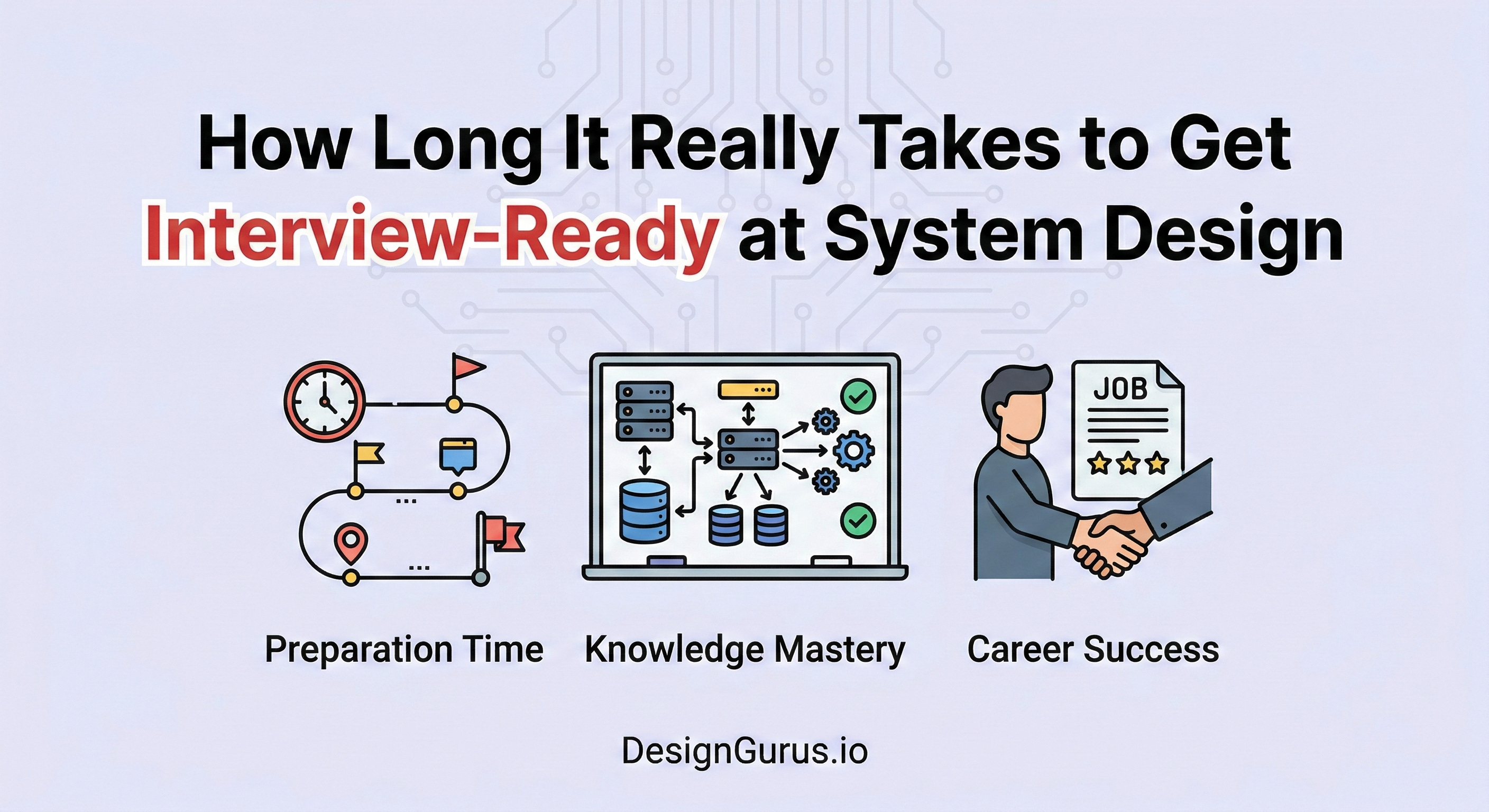 How Long It Really Takes to Get Interview-Ready at System Design

JOB

Preparation Time

Knowledge Mastery

Career Success

DesignGurus.io